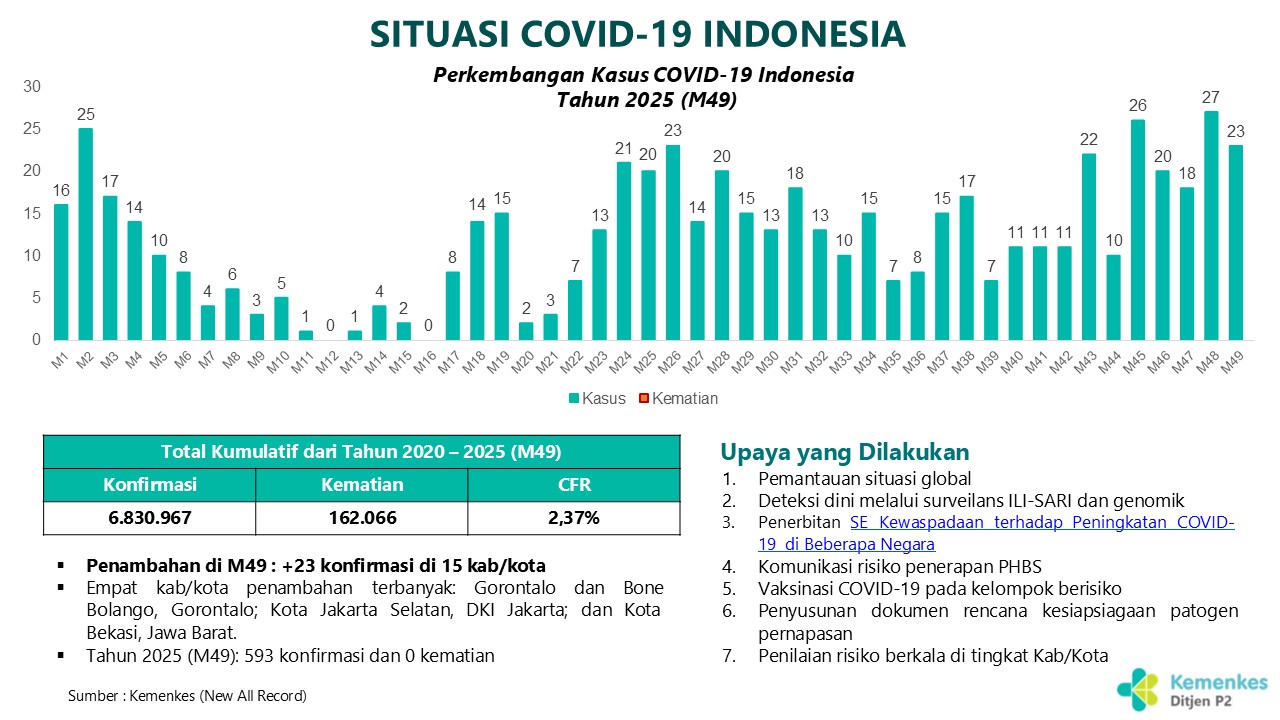 SITUASI COVID-19 INDONESIA

Perkembangan Kasus COVID-19 Indonesia
Tahun 2025 (M49)

30
25
20
15
10
5
0

16 25 17 14 10 8 4 6 3 5 1 0 1 4 2 0 8 14 15 2 3 7 13 21 20 23 14 20 15 13 18 13 10 15 7 8 15 17 7 11 11 11 22 10 26 20 18 27 23

M1 M2 M3 M4 M5 M6 M7 M8 M9 M10 M11 M12 M13 M14 M15 M16 M17 M18 M19 M20 M21 M22 M23 M24 M25 M26 M27 M28 M29 M30 M31 M32 M33 M34 M35 M36 M37 M38 M39 M40 M41 M42 M43 M44 M45 M46 M47 M48 M49

Kasus Kematian

| Total Kumulatif dari Tahun 2020 – 2025 (M49) | | |
|---|---|---|
| Konfirmasi | Kematian | CFR |
| 6.830.967 | 162.066 | 2,37% |

▪ Penambahan di M49 : +23 konfirmasi di 15 kab/kota
▪ Empat kab/kota penambahan terbanyak: Gorontalo dan Bone Bolango, Gorontalo; Kota Jakarta Selatan, DKI Jakarta; dan Kota Bekasi, Jawa Barat.
▪ Tahun 2025 (M49): 593 konfirmasi dan 0 kematian

Sumber : Kemenkes (New All Record)

Upaya yang Dilakukan
1. Pemantauan situasi global
2. Deteksi dini melalui surveilans ILI-SARI dan genomik
3. Penerbitan SE Kewaspadaan terhadap Peningkatan COVID-19 di Beberapa Negara
4. Komunikasi risiko penerapan PHBS
5. Vaksinasi COVID-19 pada kelompok berisiko
6. Penyusunan dokumen rencana kesiapsiagaan patogen pernapasan
7. Penilaian risiko berkala di tingkat Kab/Kota

Kemenkes
Ditjen P2